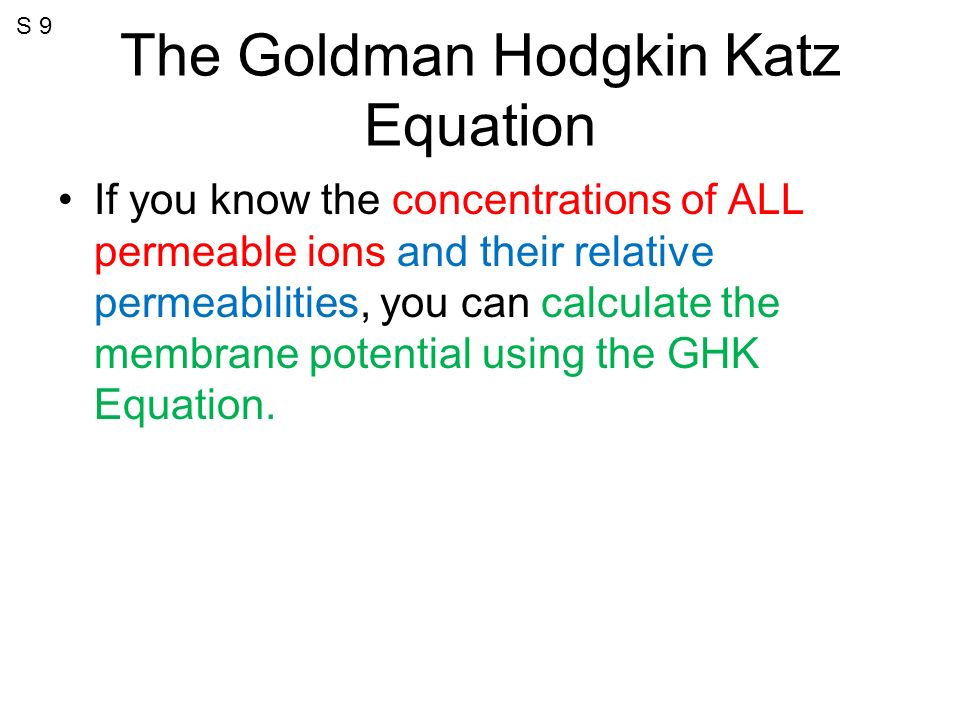 S 9

The Goldman Hodgkin Katz Equation

• If you know the concentrations of ALL permeable ions and their relative permeabilities, you can calculate the membrane potential using the GHK Equation.